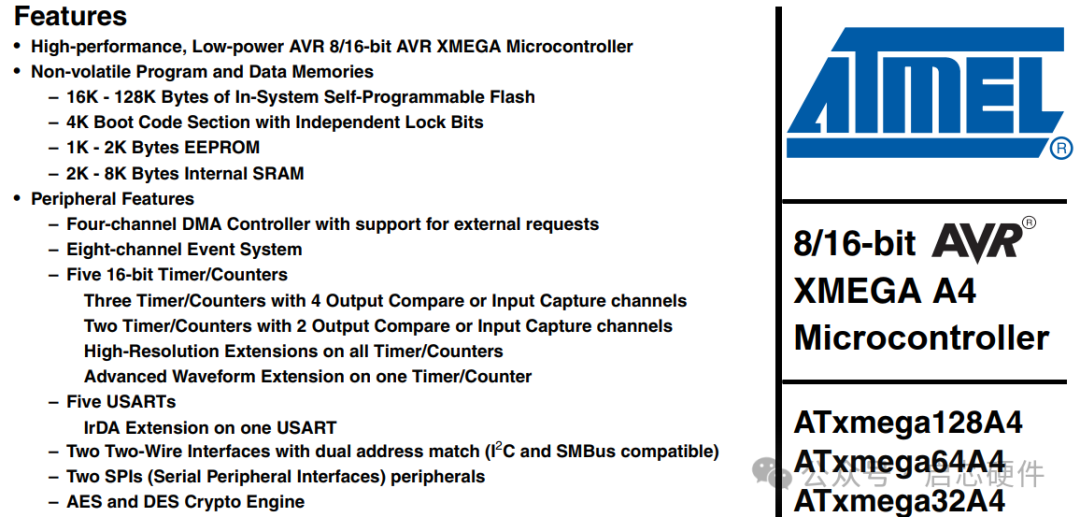 Features
• High-performance, Low-power AVR 8/16-bit AVR XMEGA Microcontroller
• Non-volatile Program and Data Memories
– 16K - 128K Bytes of In-System Self-Programmable Flash
– 4K Boot Code Section with Independent Lock Bits
– 1K - 2K Bytes EEPROM
– 2K - 8K Bytes Internal SRAM
• Peripheral Features
– Four-channel DMA Controller with support for external requests
– Eight-channel Event System
– Five 16-bit Timer/Counters
Three Timer/Counters with 4 Output Compare or Input Capture channels
Two Timer/Counters with 2 Output Compare or Input Capture channels
High-Resolution Extensions on all Timer/Counters
Advanced Waveform Extension on one Timer/Counter
– Five USARTs
IrDA Extension on one USART
– Two Two-Wire Interfaces with dual address match ($I^2C$ and SMBus compatible)
– Two SPIs (Serial Peripheral Interfaces) peripherals
– AES and DES Crypto Engine

ATMEL®

8/16-bit AVR®
XMEGA A4
Microcontroller

ATxmega128A4
ATxmega64A4
ATxmega32A4

公众号 · 启芯硬件